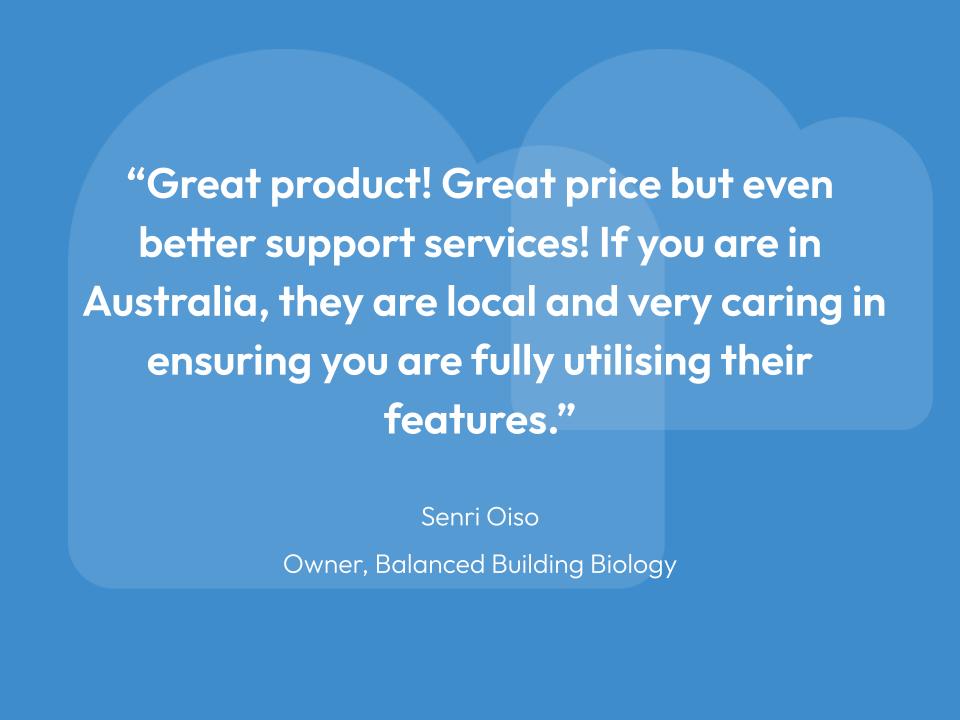 “Great product! Great price but even better support services! If you are in Australia, they are local and very caring in ensuring you are fully utilising their features.”

Senri Oiso

Owner, Balanced Building Biology